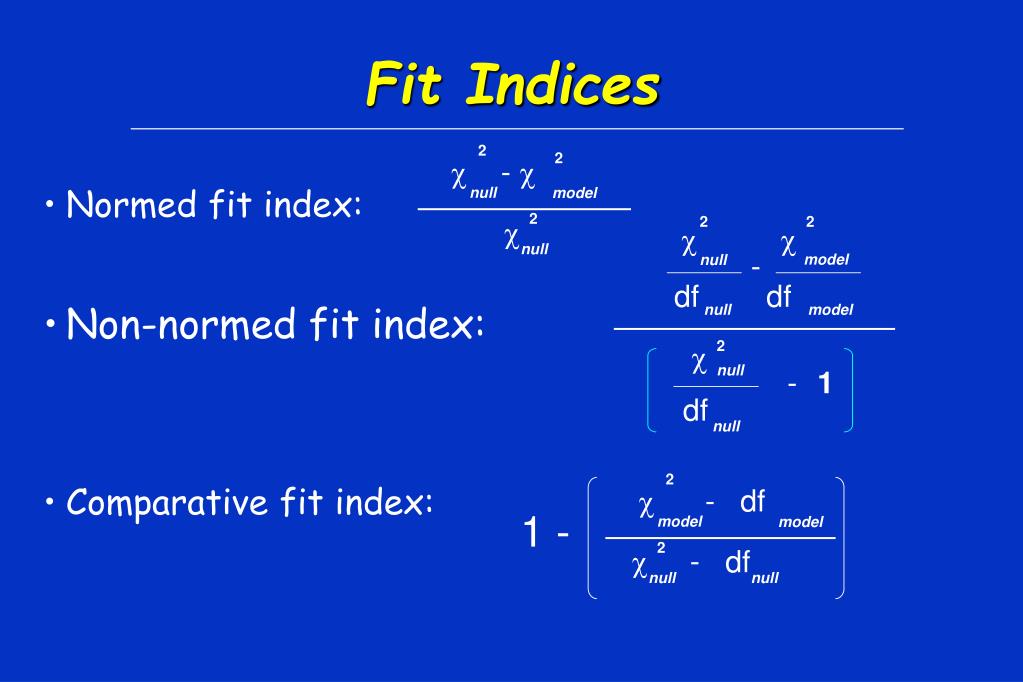 Fit Indices

• Normed fit index: $\frac{\chi^2_{null} - \chi^2_{model}}{\chi^2_{null}}$

• Non-normed fit index: $\frac{\frac{\chi^2_{null}}{df_{null}} - \frac{\chi^2_{model}}{df_{model}}}{\left(\frac{\chi^2_{null}}{df_{null}} - 1\right)}$

• Comparative fit index: $1 - \left(\frac{\chi^2_{model} - df_{model}}{\chi^2_{null} - df_{null}}\right)$